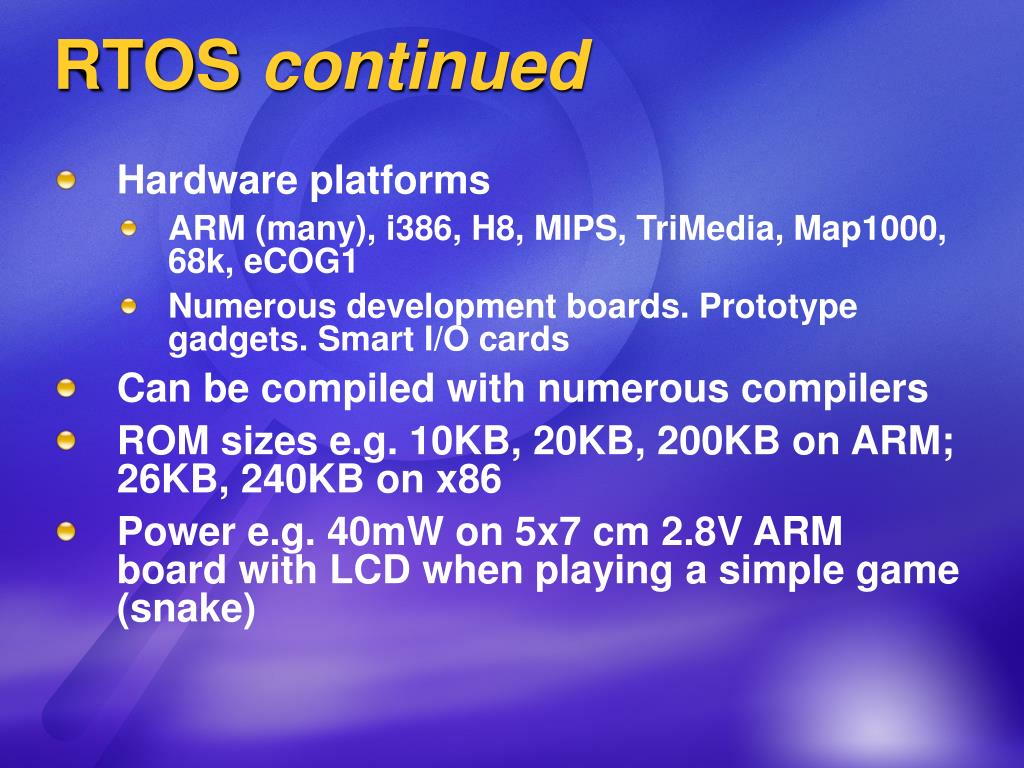 RTOS continued

Hardware platforms

ARM (many), i386, H8, MIPS, TriMedia, Map1000, 68k, eCOG1

Numerous development boards. Prototype gadgets. Smart I/O cards

Can be compiled with numerous compilers

ROM sizes e.g. 10KB, 20KB, 200KB on ARM; 26KB, 240KB on x86

Power e.g. 40mW on 5x7 cm 2.8V ARM board with LCD when playing a simple game (snake)